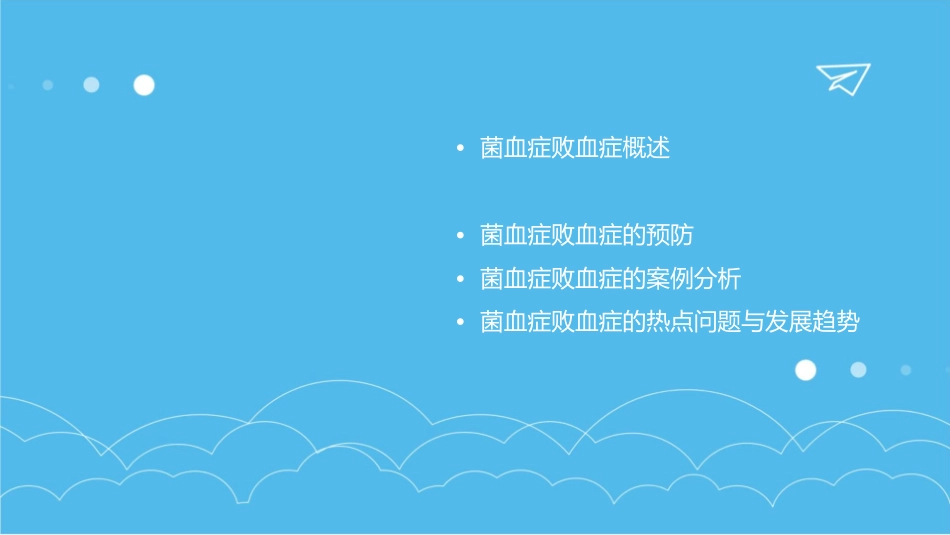 • 菌血症败血症概述

• 菌血症败血症的预防
• 菌血症败血症的案例分析
• 菌血症败血症的热点问题与发展趋势